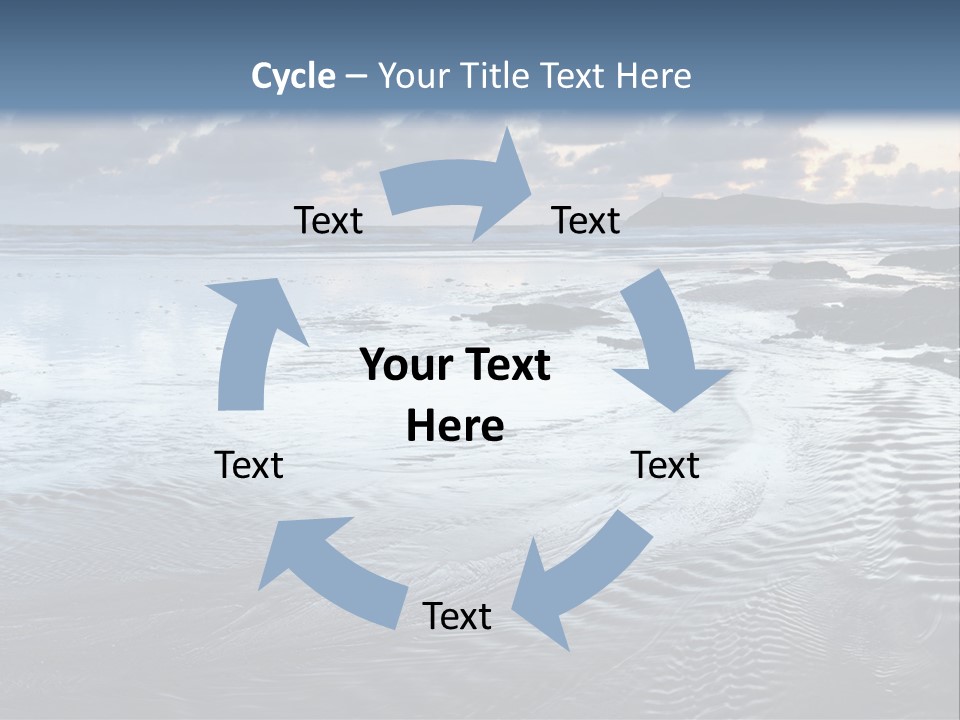 Cycle – Your Title Text Here

Text

Text

Your Text Here

Text

Text

Text